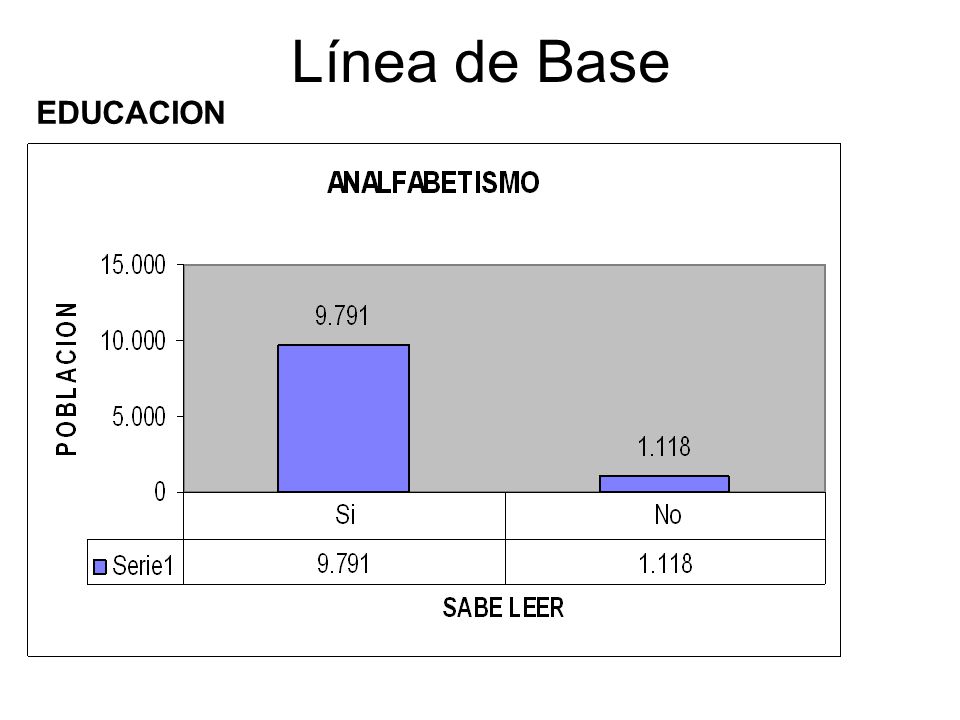 Línea de Base

EDUCACION

ANALFABETISMO

POBLACION

15.000
10.000
5.000
0

9.791
1.118

| | Si | No |
|---|---|---|
| Serie1 | 9.791 | 1.118 |

SABE LEER